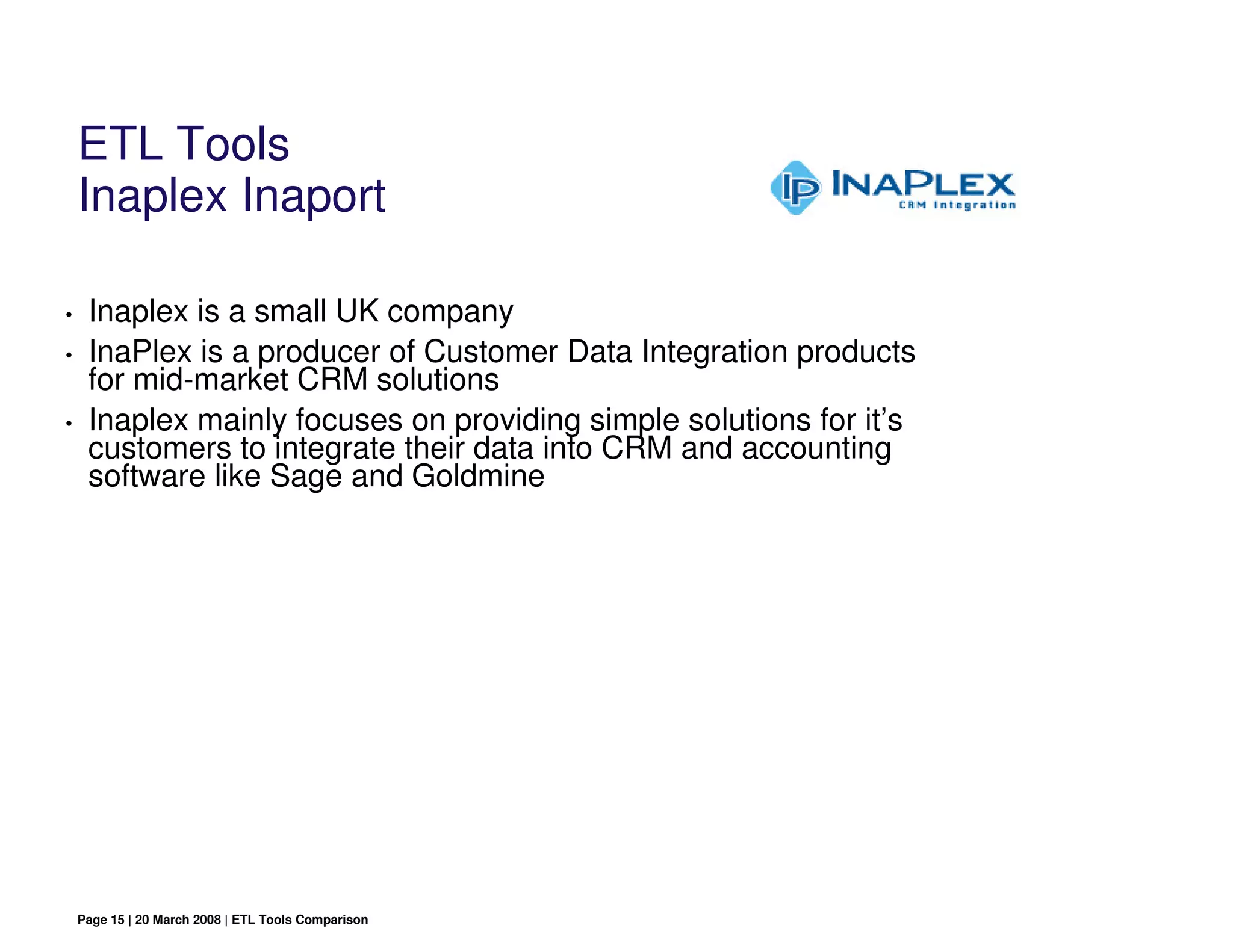 ETL Tools
Inaplex Inaport

IP INAPLEX
CRM Integration

• Inaplex is a small UK company
• InaPlex is a producer of Customer Data Integration products for mid-market CRM solutions
• Inaplex mainly focuses on providing simple solutions for it's customers to integrate their data into CRM and accounting software like Sage and Goldmine

Page 15 | 20 March 2008 | ETL Tools Comparison